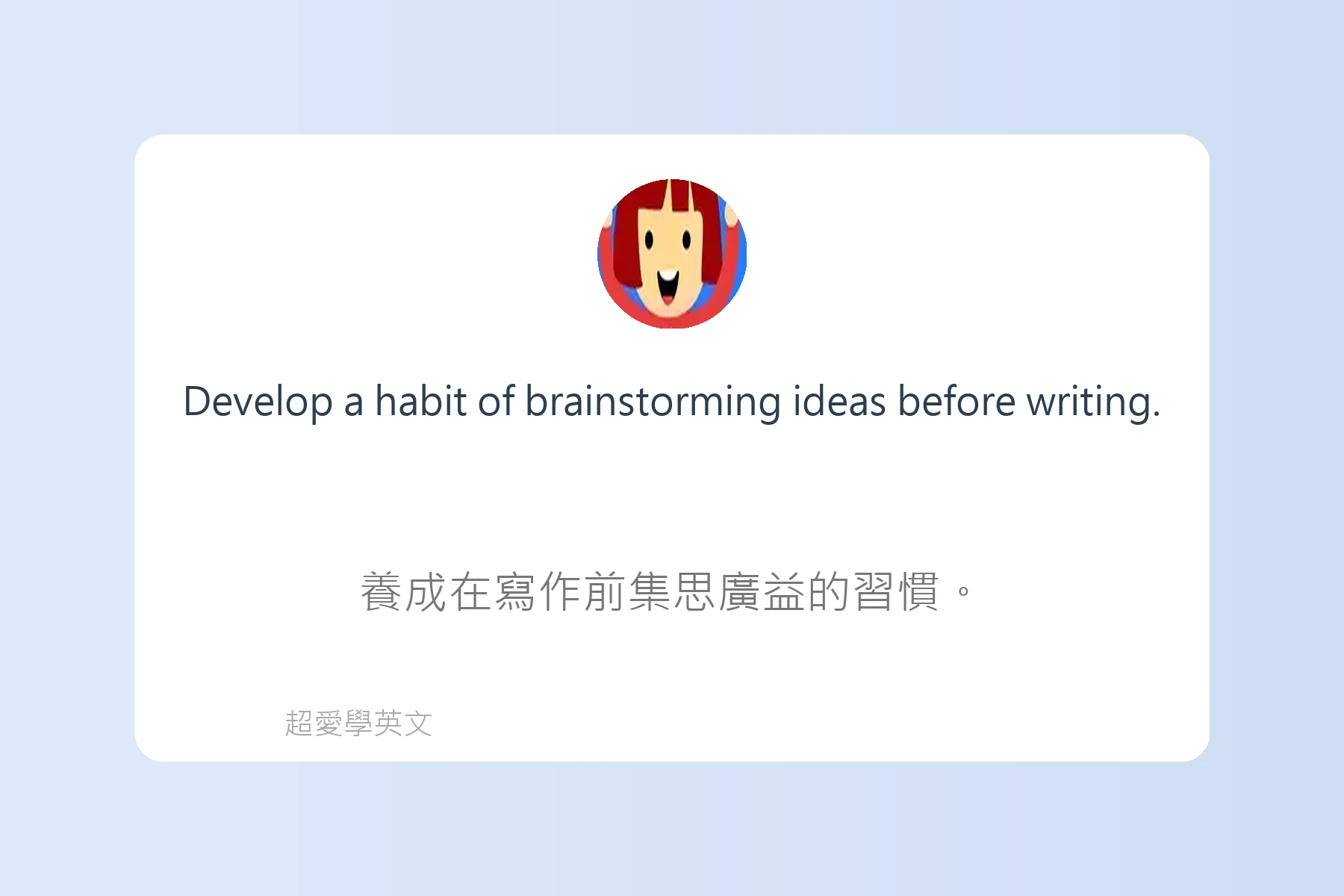 Develop a habit of brainstorming ideas before writing.

養成在寫作前集思廣益的習慣。

超愛學英文